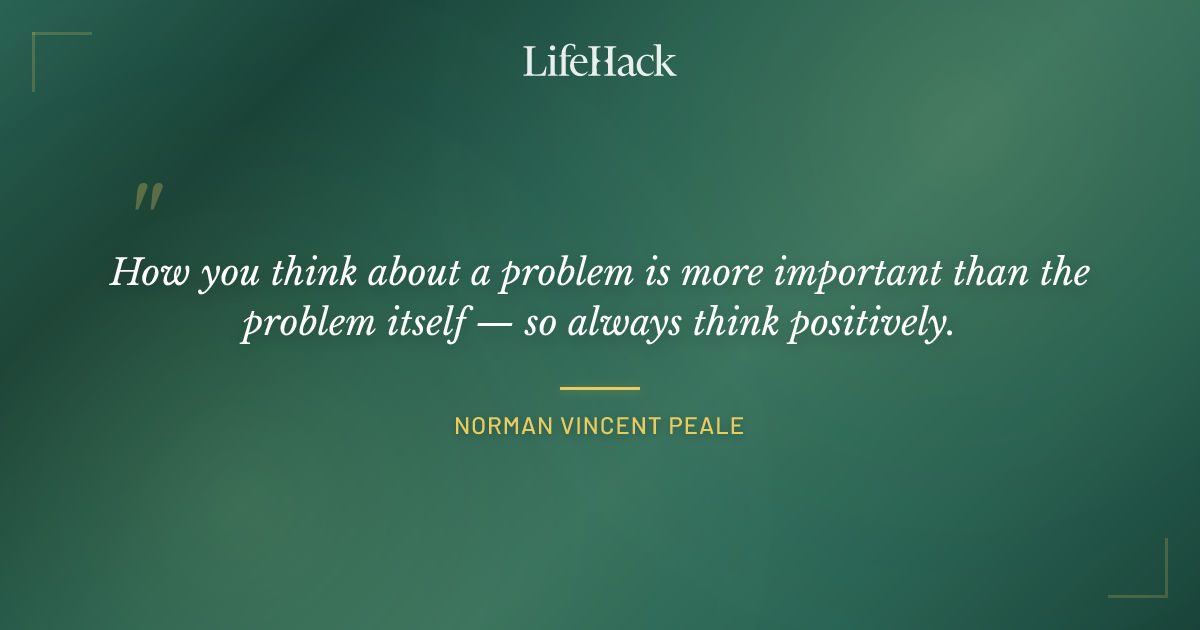 LifeHack

"

How you think about a problem is more important than the problem itself — so always think positively.

NORMAN VINCENT PEALE